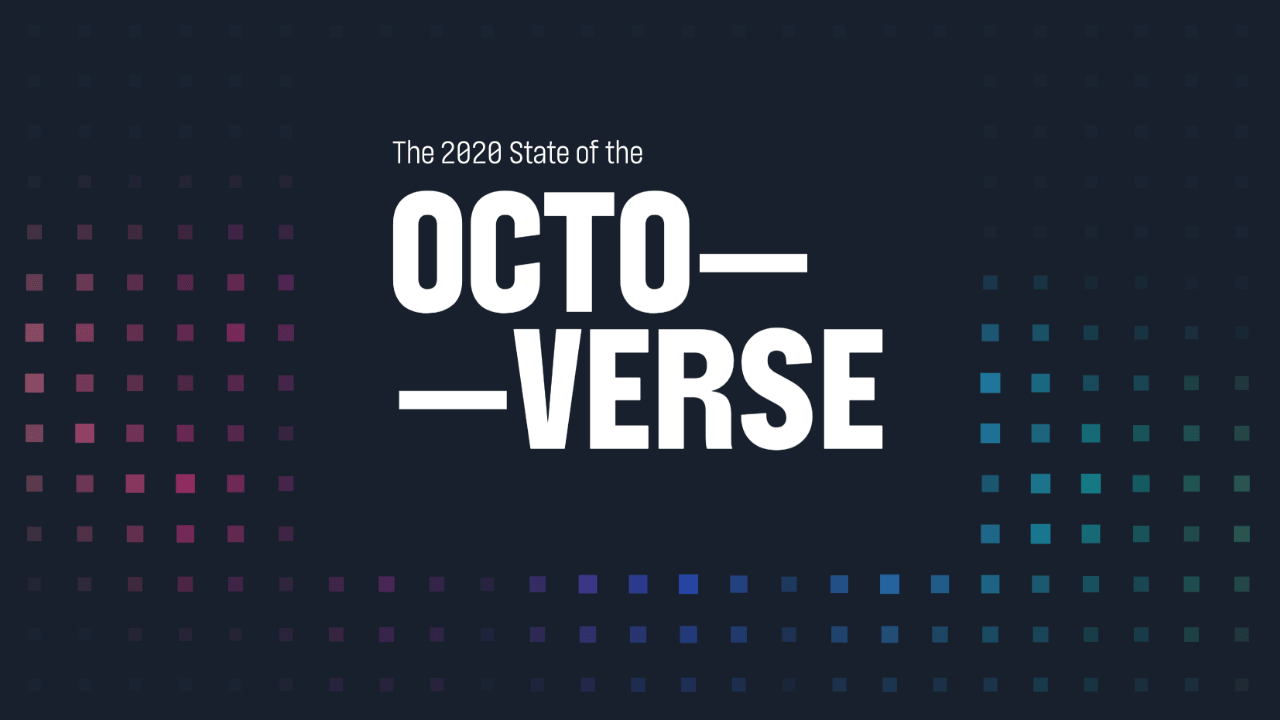 The 2020 State of the

OCTO—
—VERSE